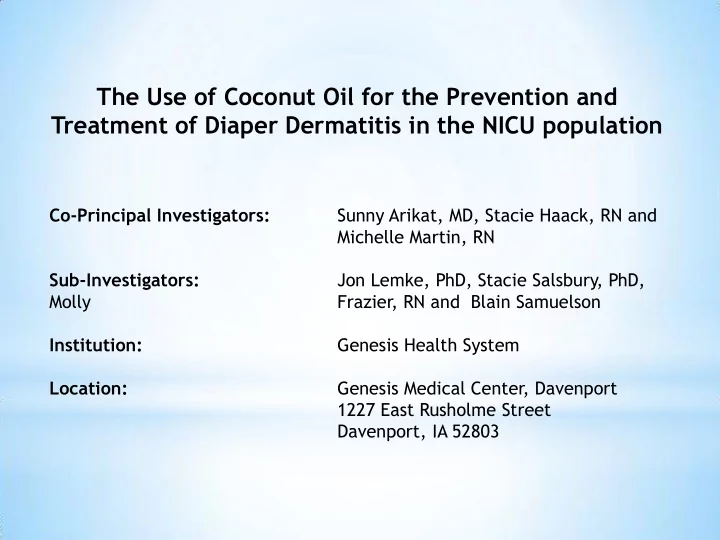 The Use of Coconut Oil for the Prevention and Treatment of Diaper Dermatitis in the NICU population

Co-Principal Investigators: Sunny Arikat, MD, Stacie Haack, RN and Michelle Martin, RN

Sub-Investigators: Jon Lemke, PhD, Stacie Salsbury, PhD,
Molly Frazier, RN and Blain Samuelson

Institution: Genesis Health System

Location: Genesis Medical Center, Davenport
1227 East Rusholme Street
Davenport, IA 52803